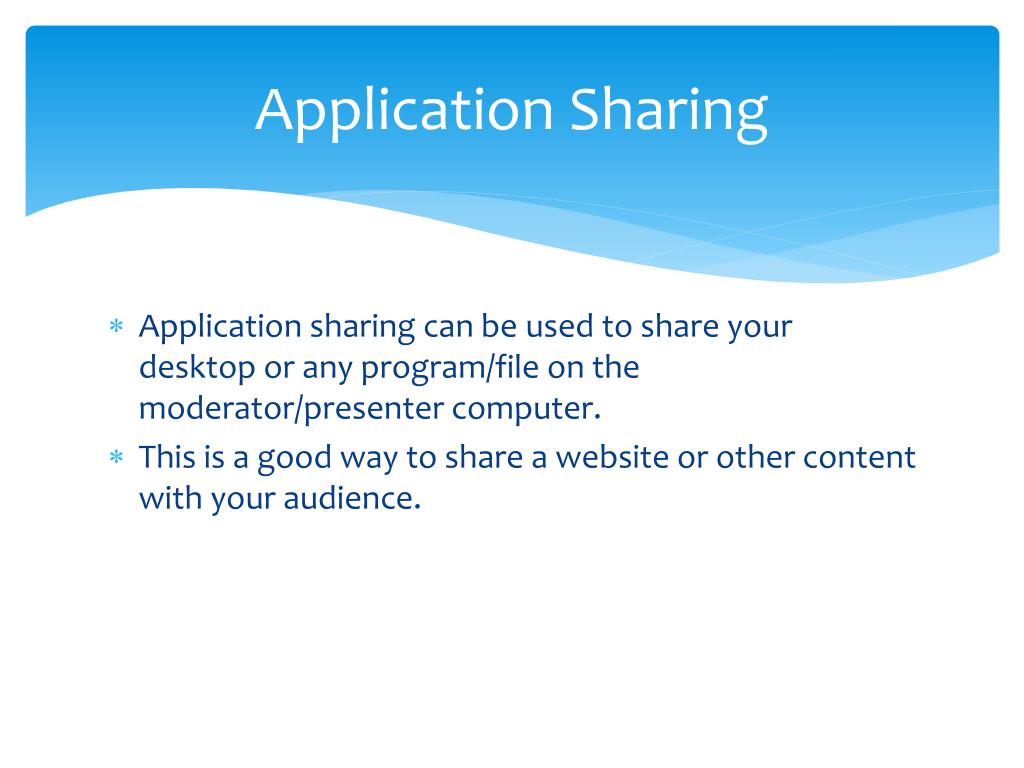 Application Sharing

∗ Application sharing can be used to share your desktop or any program/file on the moderator/presenter computer.
∗ This is a good way to share a website or other content with your audience.